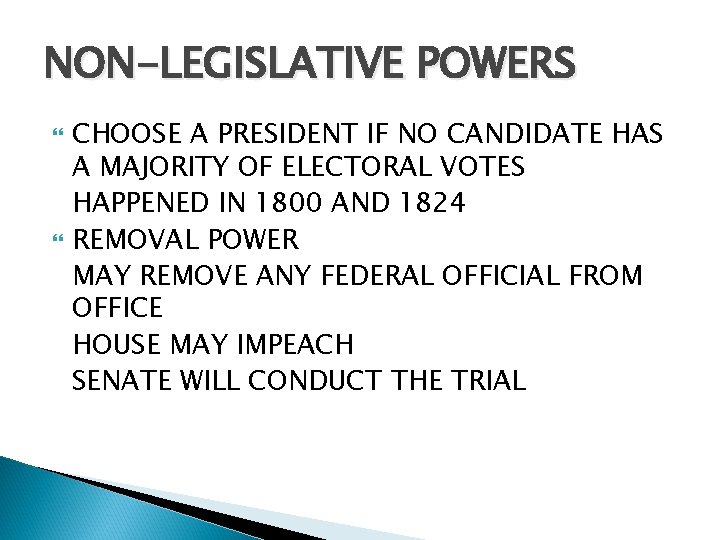 NON-LEGISLATIVE POWERS

CHOOSE A PRESIDENT IF NO CANDIDATE HAS A MAJORITY OF ELECTORAL VOTES

HAPPENED IN 1800 AND 1824

REMOVAL POWER

MAY REMOVE ANY FEDERAL OFFICIAL FROM OFFICE

HOUSE MAY IMPEACH

SENATE WILL CONDUCT THE TRIAL